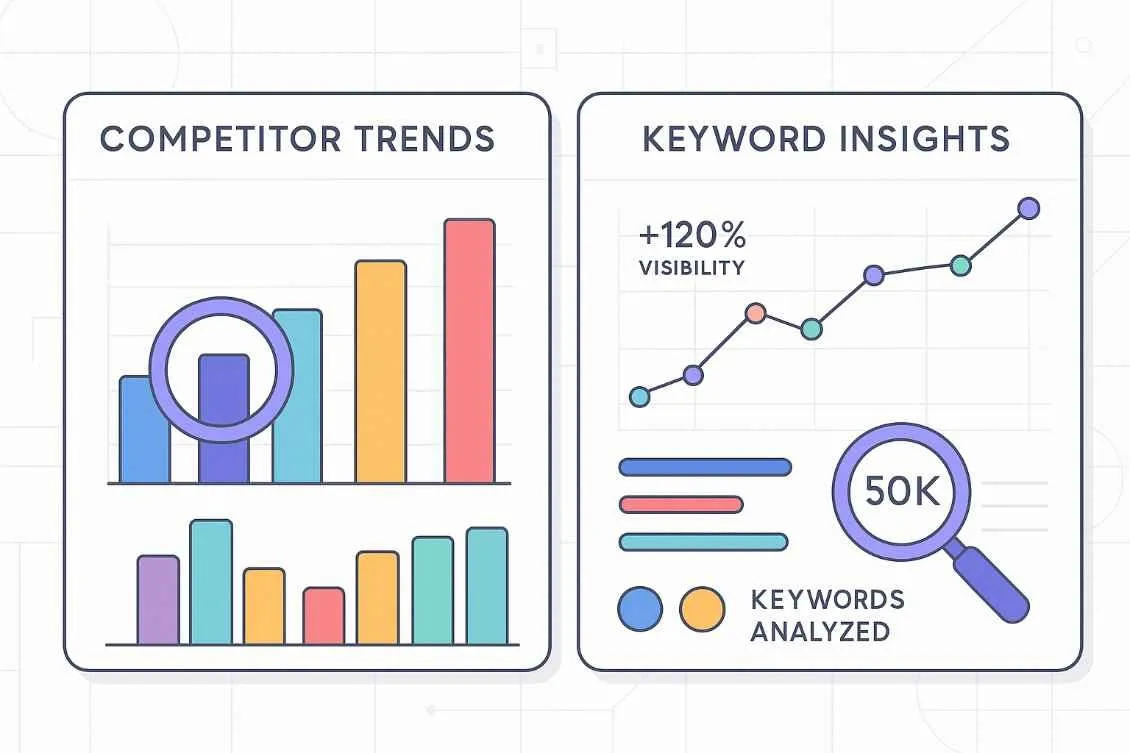 COMPETITOR TRENDS

KEYWORD INSIGHTS

+120%
VISIBILITY

50K

KEYWORDS
ANALYZED